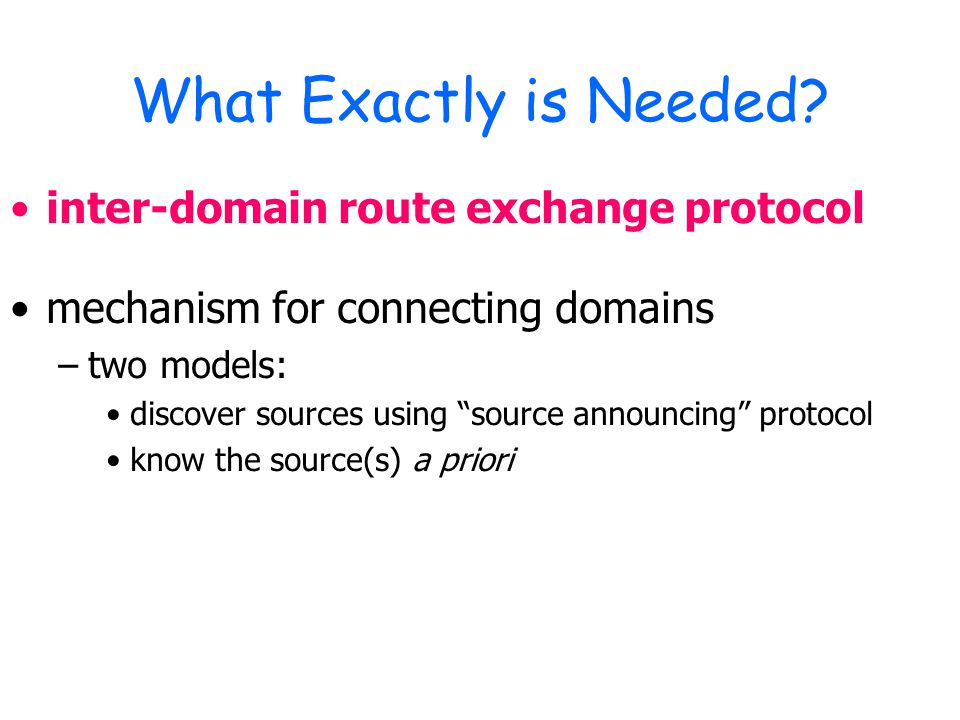 What Exactly is Needed?

• inter-domain route exchange protocol

• mechanism for connecting domains

– two models:

• discover sources using “source announcing” protocol

• know the source(s) a priori